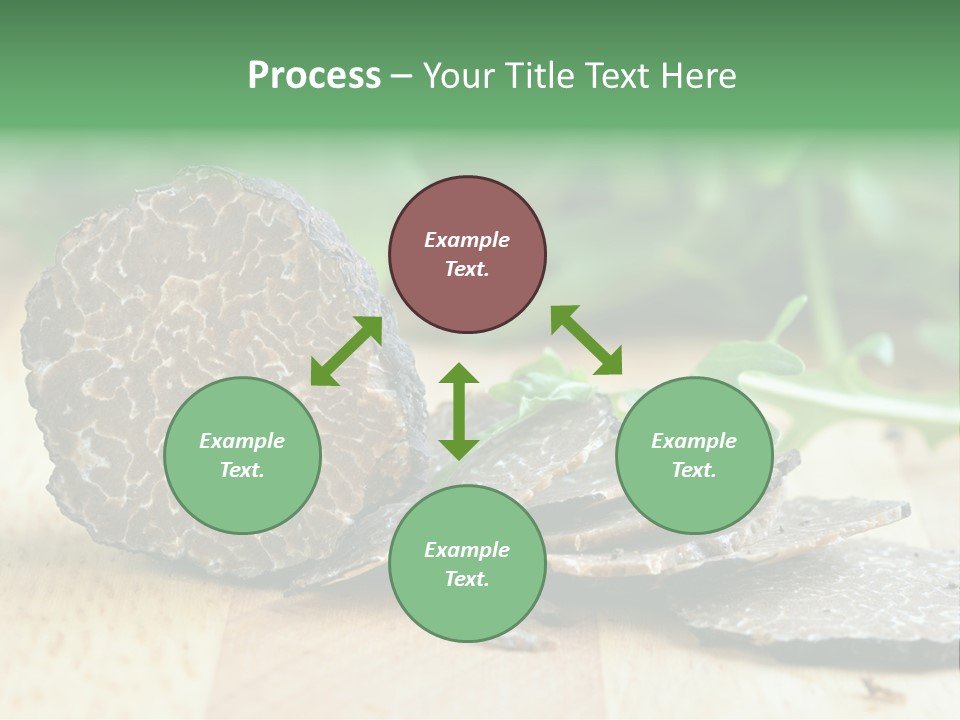 Process – Your Title Text Here

Example Text.

Example Text.

Example Text.

Example Text.